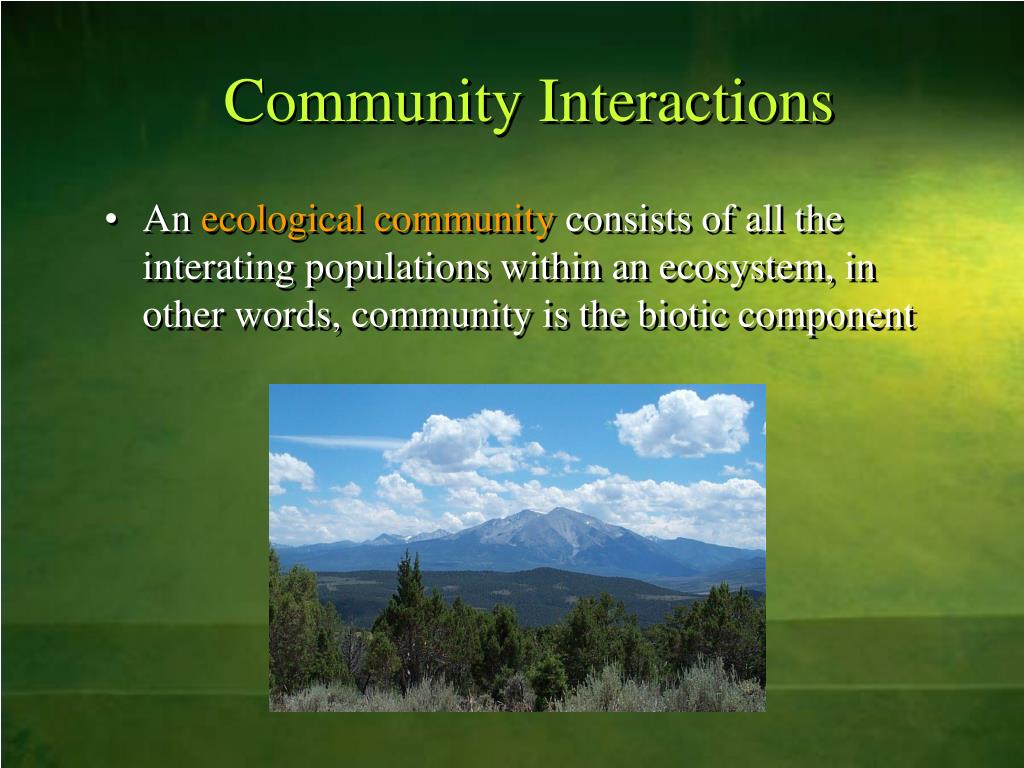 Community Interactions

• An ecological community consists of all the interating populations within an ecosystem, in other words, community is the biotic component